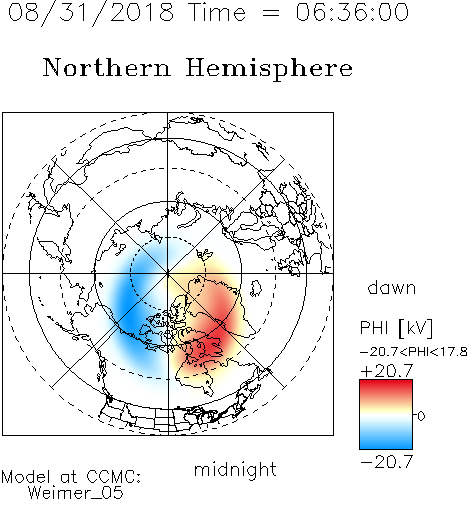 08/31/2018 Time = 06:36:00

Northern Hemisphere

dawn

PHI [kV]

−20.7<PHI<17.8

+20.7

0

−20.7

midnight

Model at CCMC:
Weimer_05